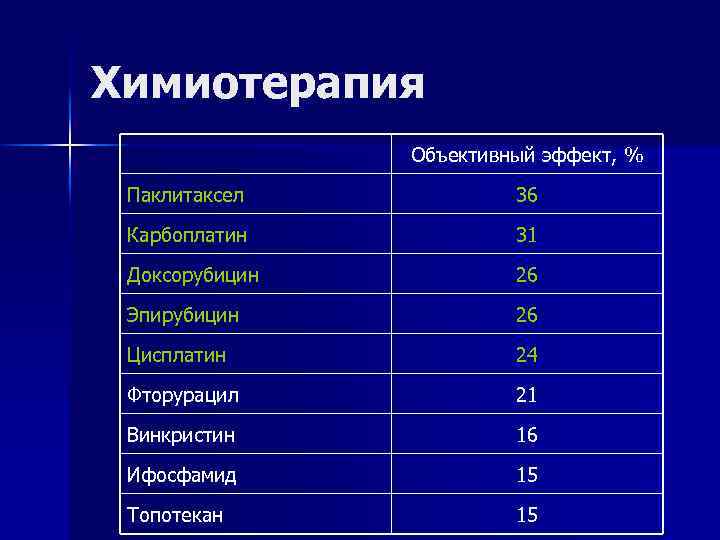 Химиотерапия

| | Объективный эффект, % |
|---|---|
| Паклитаксел | 36 |
| Карбоплатин | 31 |
| Доксорубицин | 26 |
| Эпирубицин | 26 |
| Цисплатин | 24 |
| Фторурацил | 21 |
| Винкристин | 16 |
| Ифосфамид | 15 |
| Топотекан | 15 |